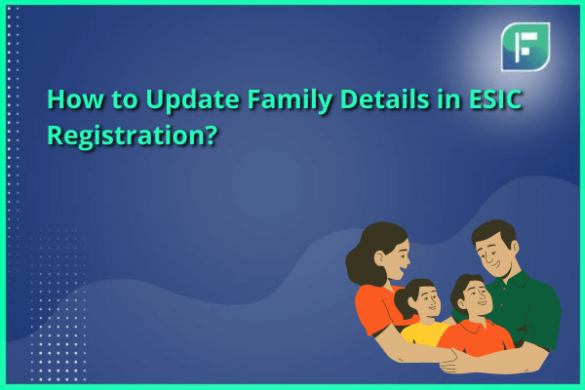 How to Update Family Details in ESIC Registration?